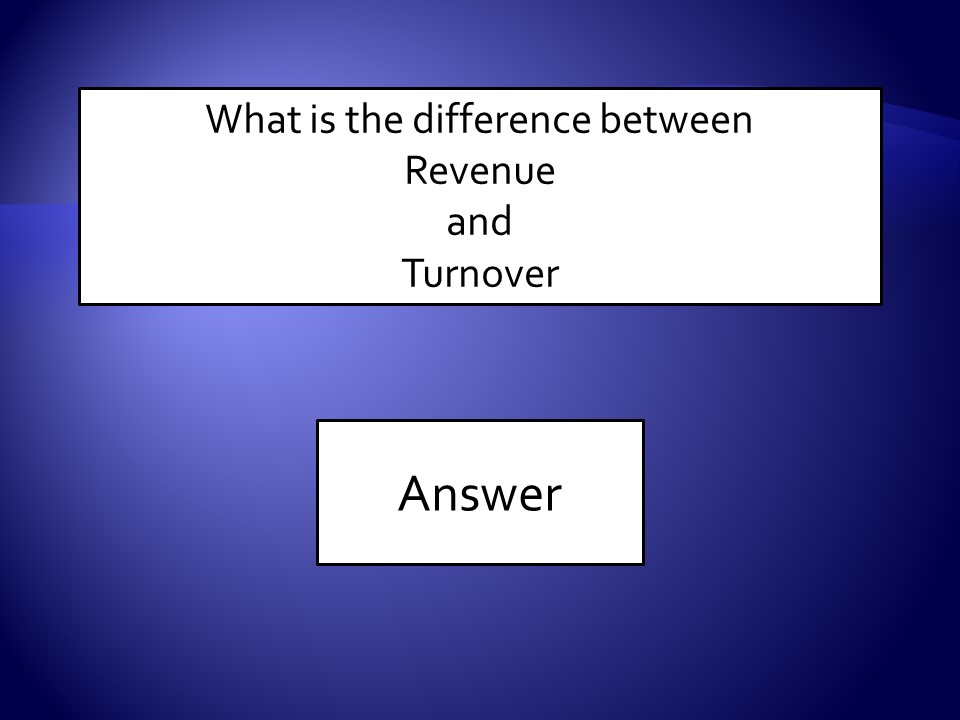 What is the difference between
Revenue
and
Turnover

Answer